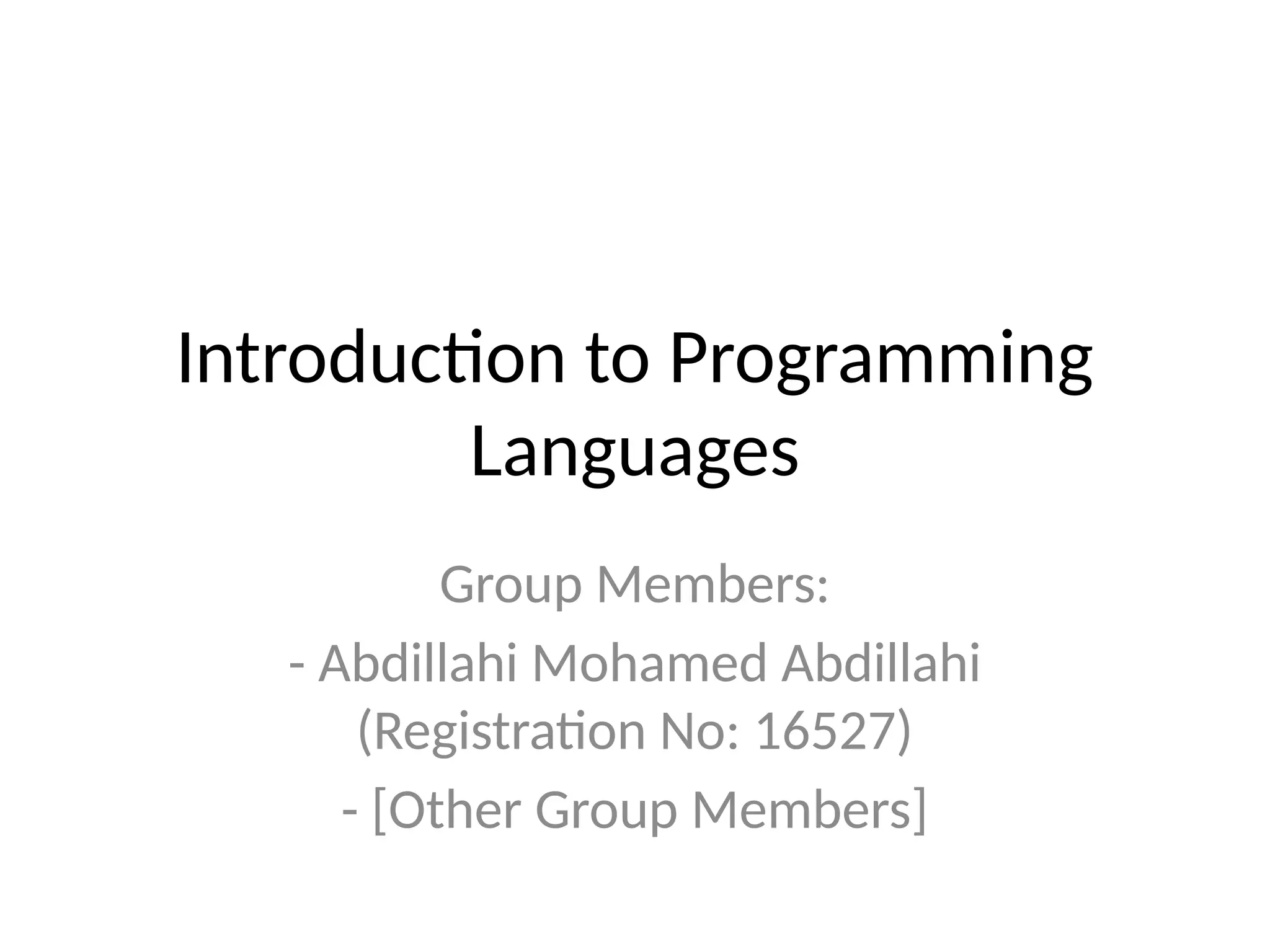 Introduction to Programming Languages

Group Members:

- Abdillahi Mohamed Abdillahi (Registration No: 16527)

- [Other Group Members]